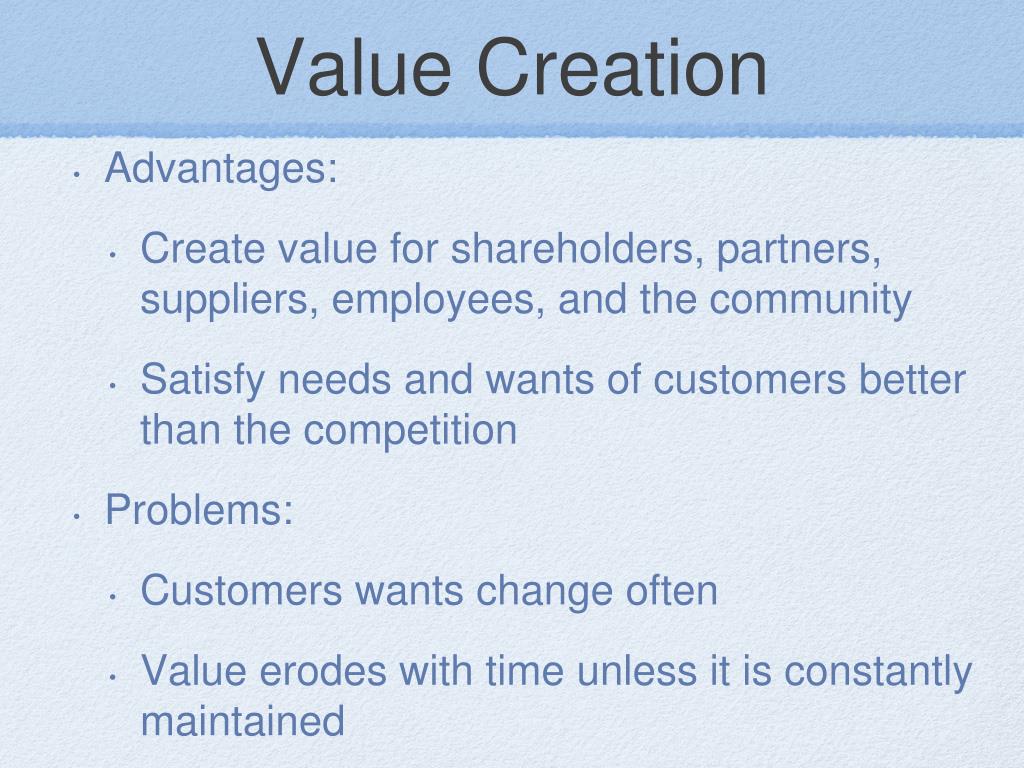 Value Creation

• Advantages:

• Create value for shareholders, partners, suppliers, employees, and the community

• Satisfy needs and wants of customers better than the competition

• Problems:

• Customers wants change often

• Value erodes with time unless it is constantly maintained